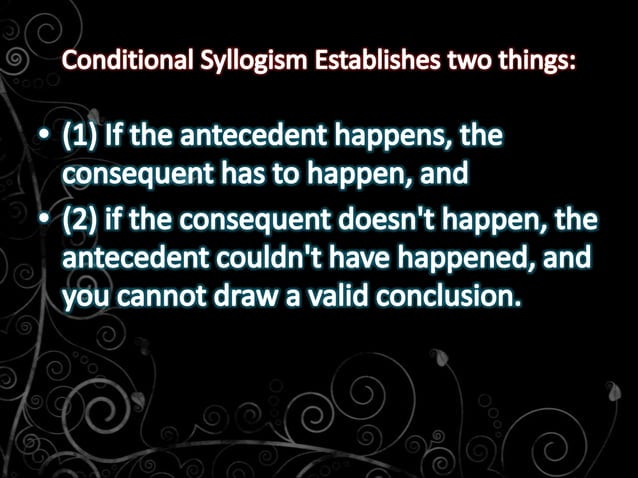 Conditional Syllogism Establishes two things:

• (1) If the antecedent happens, the consequent has to happen, and
• (2) if the consequent doesn't happen, the antecedent couldn't have happened, and you cannot draw a valid conclusion.